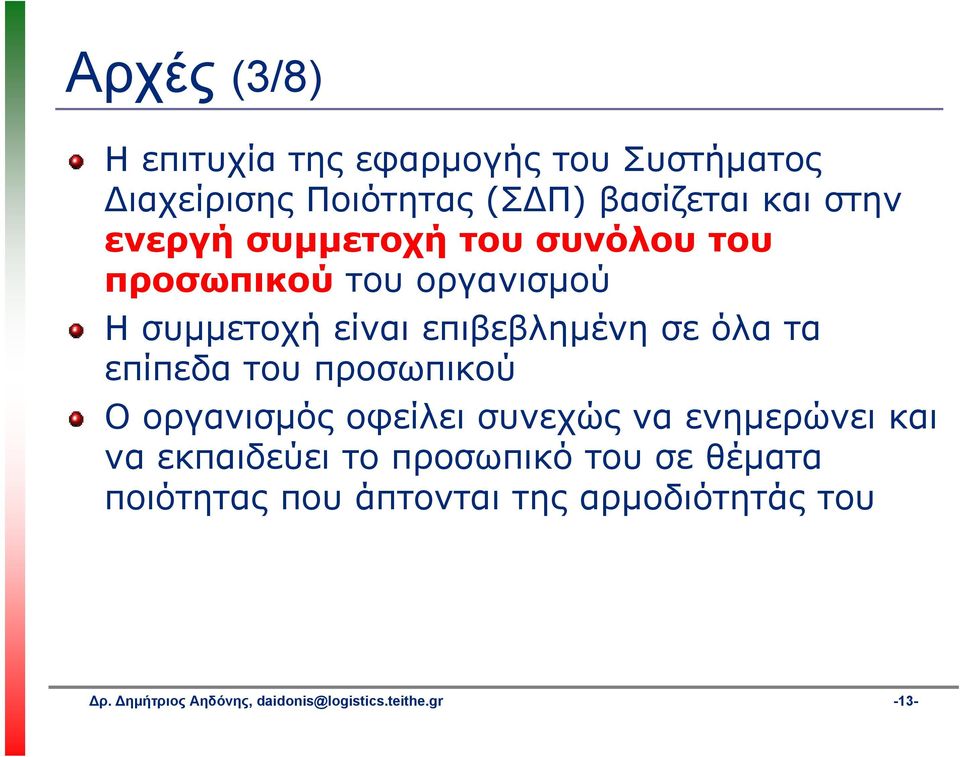 Αρχές (3/8)

Η επιτυχία της εφαρμογής του Συστήματος Διαχείρισης Ποιότητας (ΣΔΠ) βασίζεται και στην ενεργή συμμετοχή του συνόλου του προσωπικού του οργανισμού

Η συμμετοχή είναι επιβεβλημένη σε όλα τα επίπεδα του προσωπικού

Ο οργανισμός οφείλει συνεχώς να ενημερώνει και να εκπαιδεύει το προσωπικό του σε θέματα ποιότητας που άπτονται της αρμοδιότητάς του

Δρ. Δημήτριος Αηδόνης, daidonis@logistics.teithe.gr

-13-